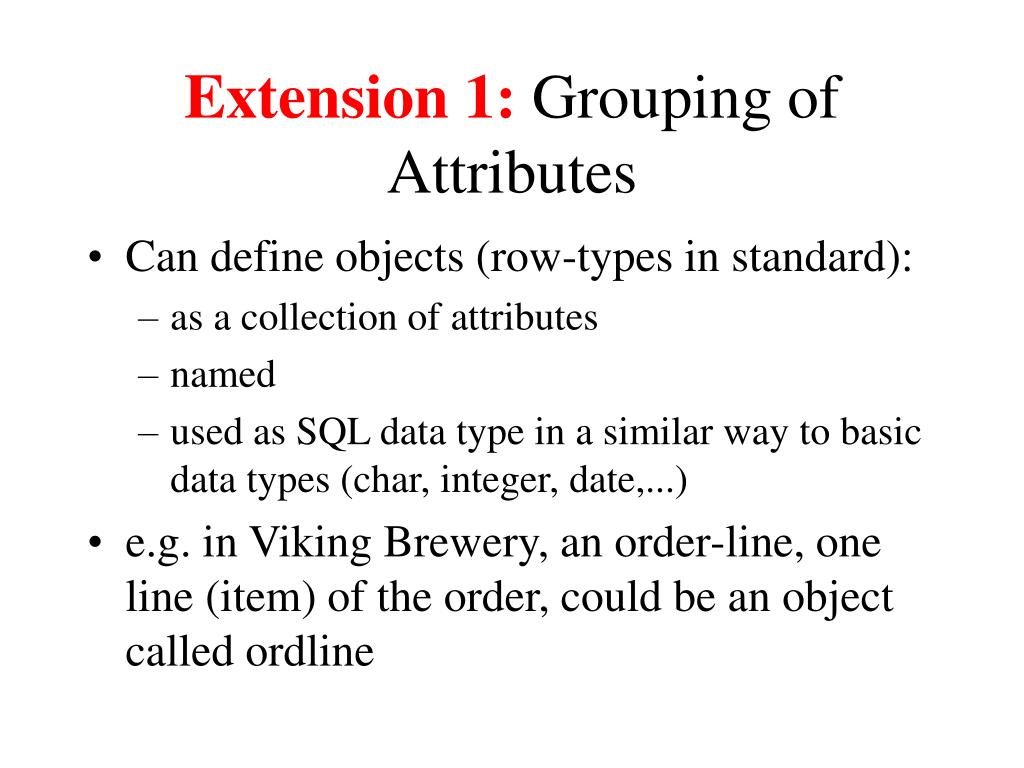 Extension 1: Grouping of Attributes

• Can define objects (row-types in standard):
– as a collection of attributes
– named
– used as SQL data type in a similar way to basic data types (char, integer, date,...)

• e.g. in Viking Brewery, an order-line, one line (item) of the order, could be an object called ordline